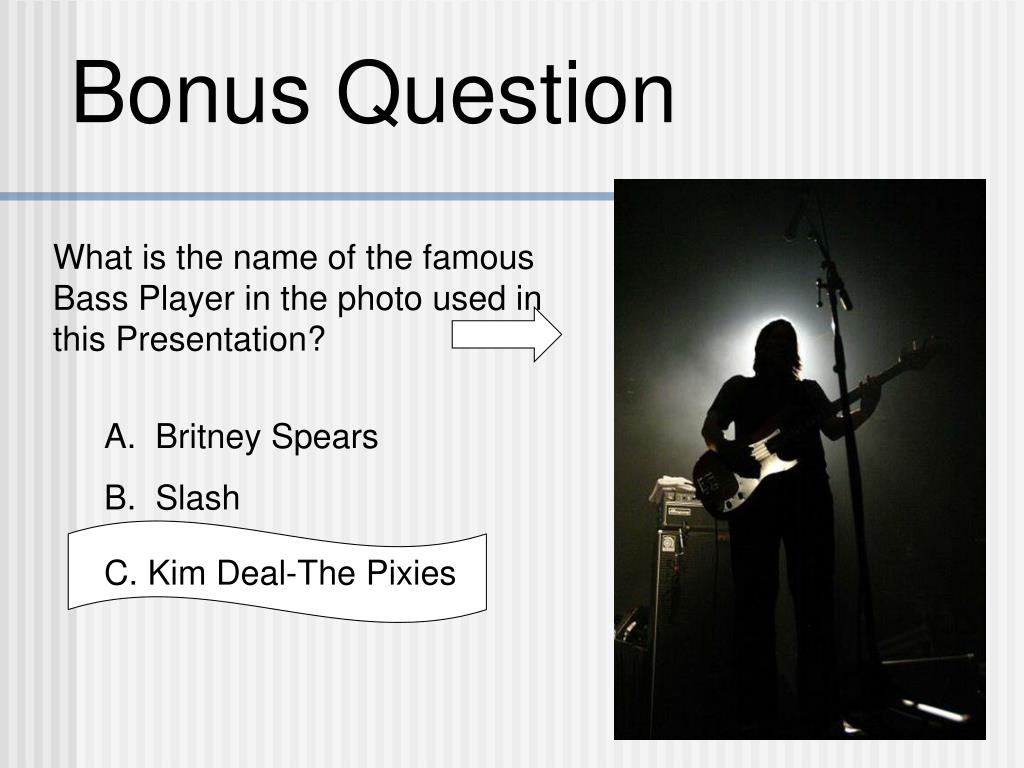 Bonus Question

What is the name of the famous Bass Player in the photo used in this Presentation?

A. Britney Spears

B. Slash

C. Kim Deal-The Pixies